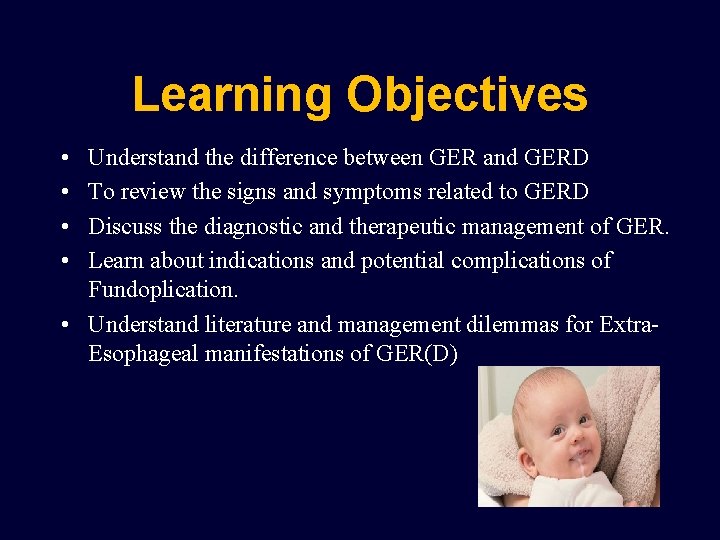 Learning Objectives

• Understand the difference between GER and GERD
• To review the signs and symptoms related to GERD
• Discuss the diagnostic and therapeutic management of GER.
• Learn about indications and potential complications of Fundoplication.
• Understand literature and management dilemmas for Extra-Esophageal manifestations of GER(D)